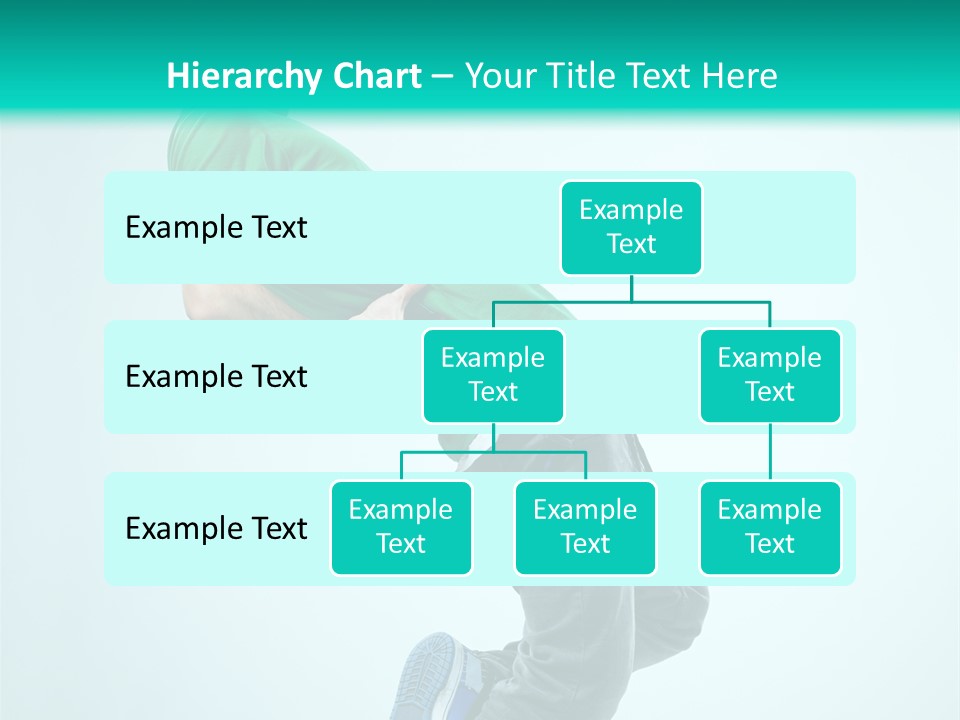 Hierarchy Chart – Your Title Text Here

Example Text

Example Text

Example Text

Example Text

Example Text

Example Text

Example Text

Example Text

Example Text